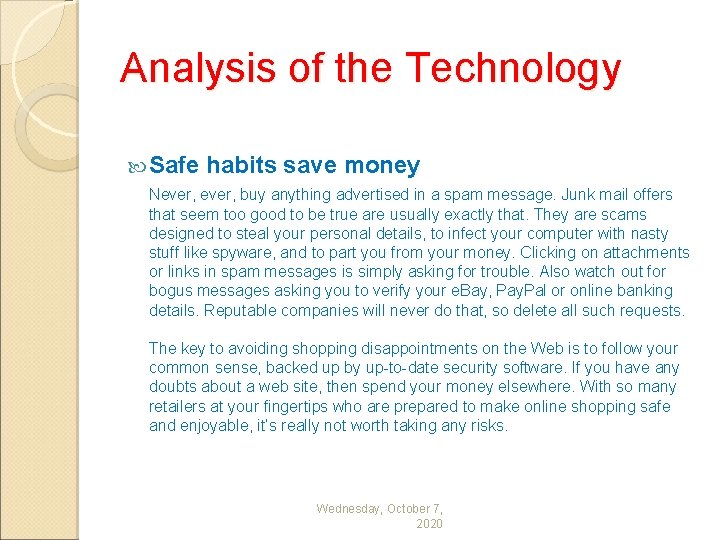 Analysis of the Technology

Safe habits save money

Never, ever, buy anything advertised in a spam message. Junk mail offers that seem too good to be true are usually exactly that. They are scams designed to steal your personal details, to infect your computer with nasty stuff like spyware, and to part you from your money. Clicking on attachments or links in spam messages is simply asking for trouble. Also watch out for bogus messages asking you to verify your eBay, PayPal or online banking details. Reputable companies will never do that, so delete all such requests.

The key to avoiding shopping disappointments on the Web is to follow your common sense, backed up by up-to-date security software. If you have any doubts about a web site, then spend your money elsewhere. With so many retailers at your fingertips who are prepared to make online shopping safe and enjoyable, it's really not worth taking any risks.

Wednesday, October 7, 2020